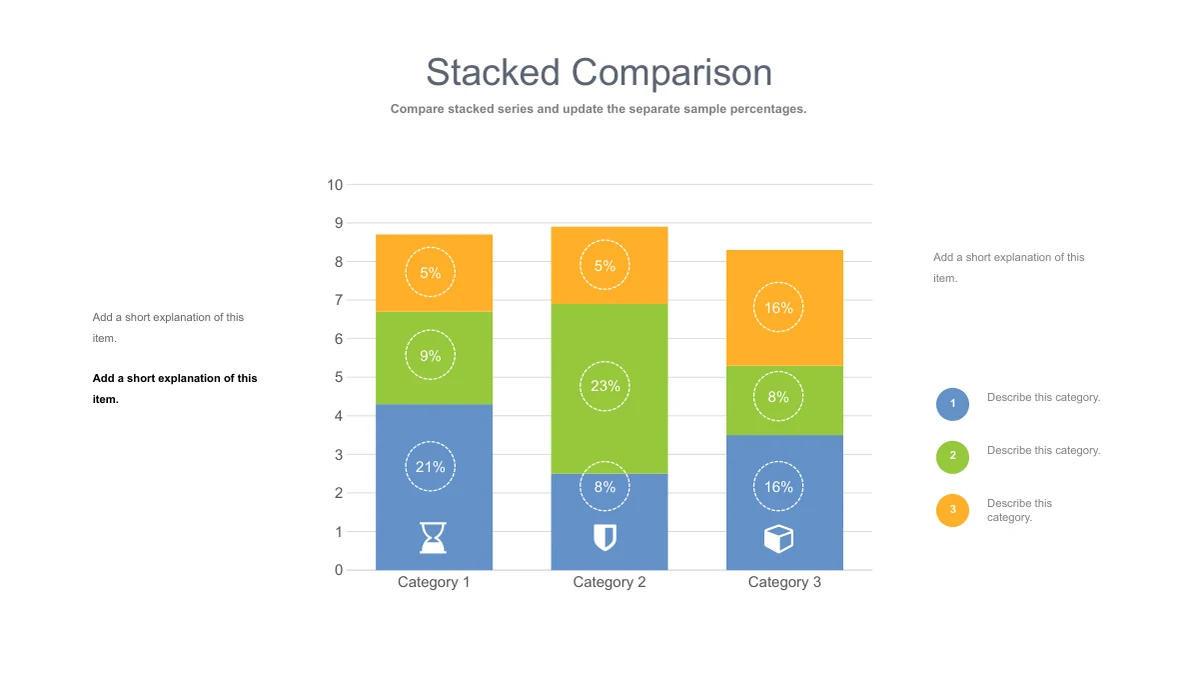 Stacked Comparison

Compare stacked series and update the separate sample percentages.

Add a short explanation of this item.

Add a short explanation of this item.

10
9
8
7
6
5
4
3
2
1
0

5%
9%
21%
5%
23%
8%
16%
8%
16%

Category 1
Category 2
Category 3

Add a short explanation of this item.

1
Describe this category.

2
Describe this category.

3
Describe this category.